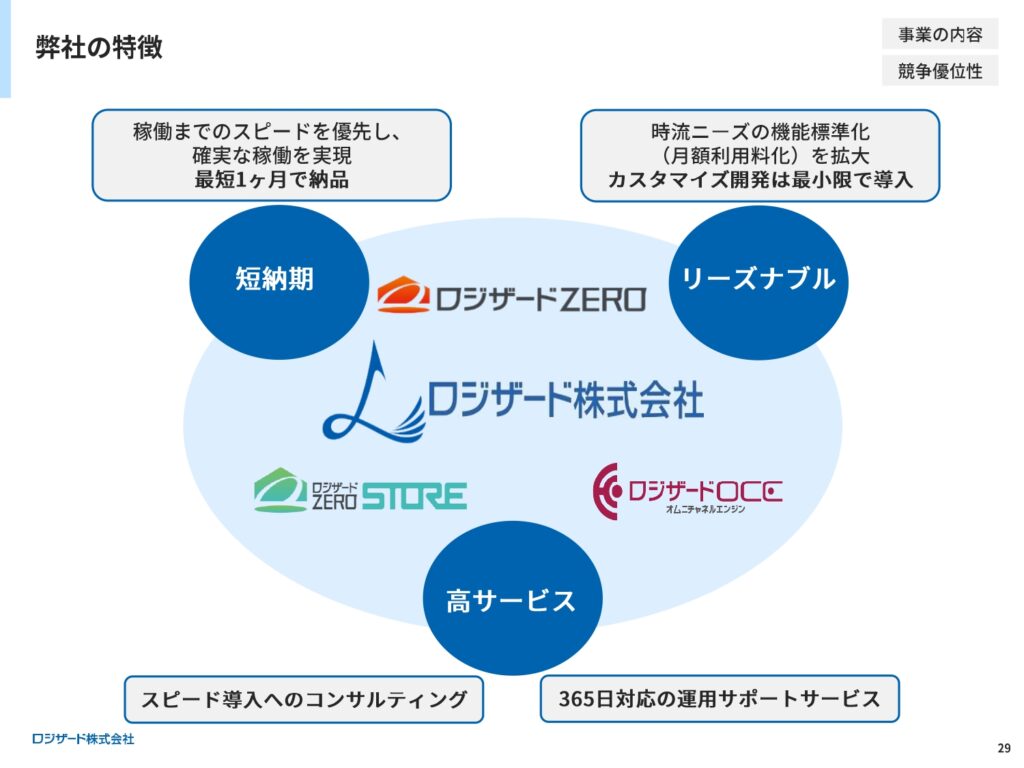 弊社の特徴

事業の内容

競争優位性

稼働までのスピードを優先し、
確実な稼働を実現
最短1ヶ月で納品

時流ニーズの機能標準化
（月額利用料化）を拡大
カスタマイズ開発は最小限で導入

短納期

ロジザードZERO

リーズナブル

ロジザード株式会社

ロジザード ZERO STORE

ロジザードOCE
オムニチャネルエンジン

高サービス

スピード導入へのコンサルティング

365日対応の運用サポートサービス

ロジザード株式会社

29